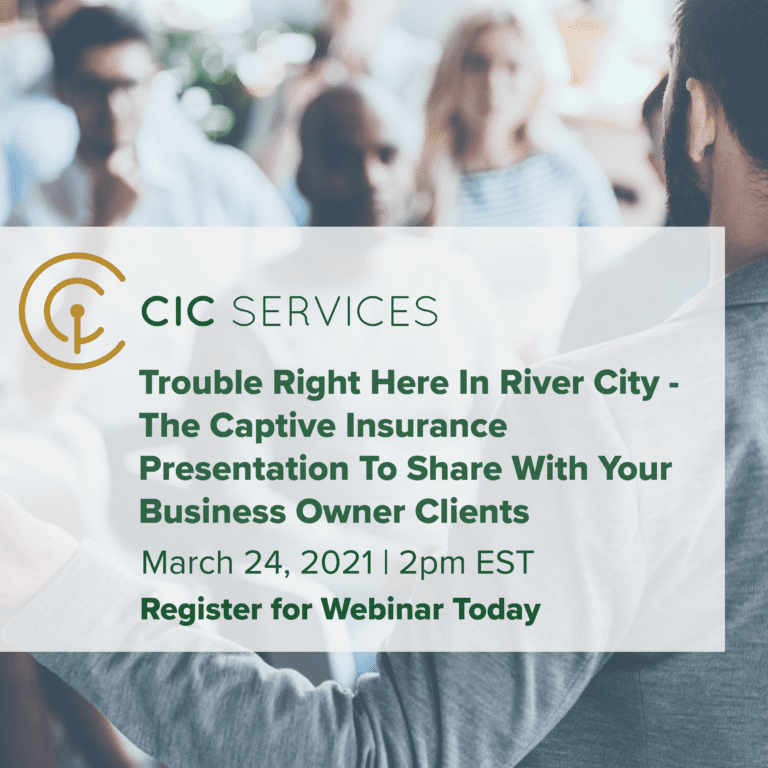 CIC SERVICES

Trouble Right Here In River City - The Captive Insurance Presentation To Share With Your Business Owner Clients

March 24, 2021 | 2pm EST

Register for Webinar Today